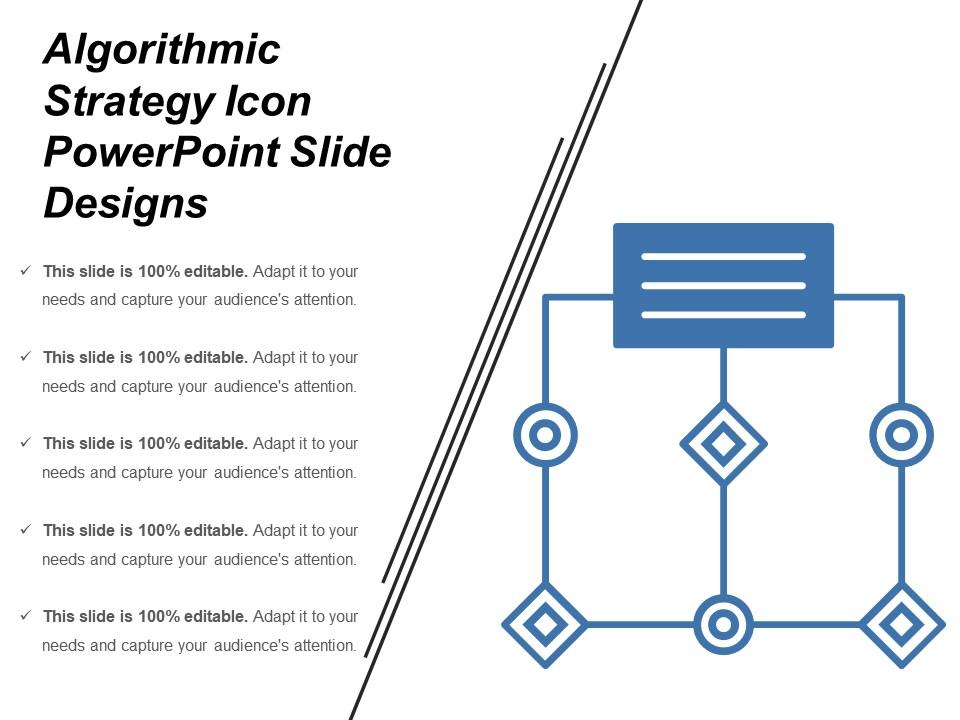 Algorithmic Strategy Icon PowerPoint Slide Designs

✓ This slide is 100% editable. Adapt it to your needs and capture your audience's attention.

✓ This slide is 100% editable. Adapt it to your needs and capture your audience's attention.

✓ This slide is 100% editable. Adapt it to your needs and capture your audience's attention.

✓ This slide is 100% editable. Adapt it to your needs and capture your audience's attention.

✓ This slide is 100% editable. Adapt it to your needs and capture your audience's attention.